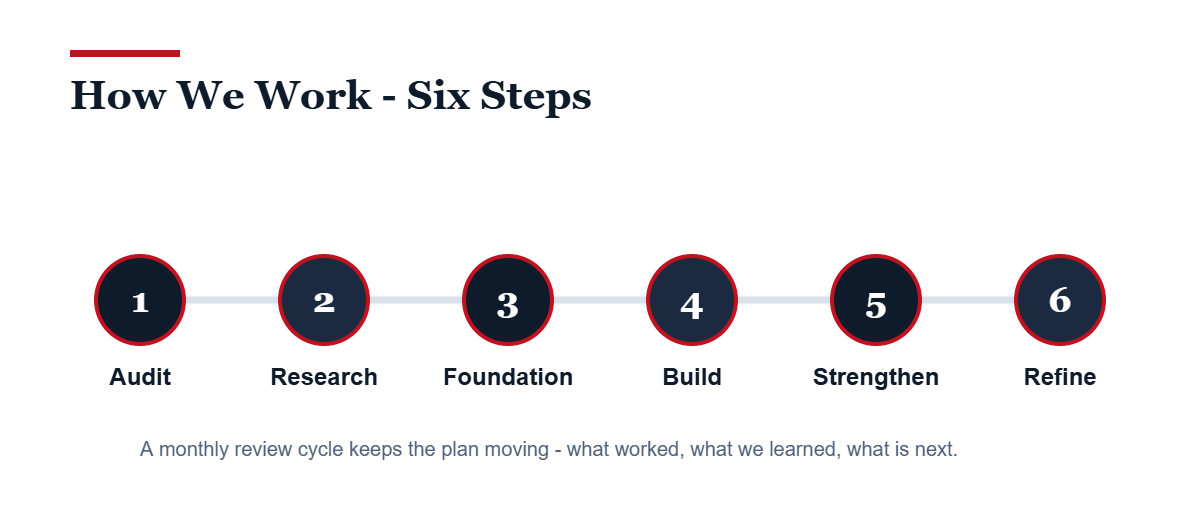 How We Work - Six Steps

1
Audit

2
Research

3
Foundation

4
Build

5
Strengthen

6
Refine

A monthly review cycle keeps the plan moving - what worked, what we learned, what is next.